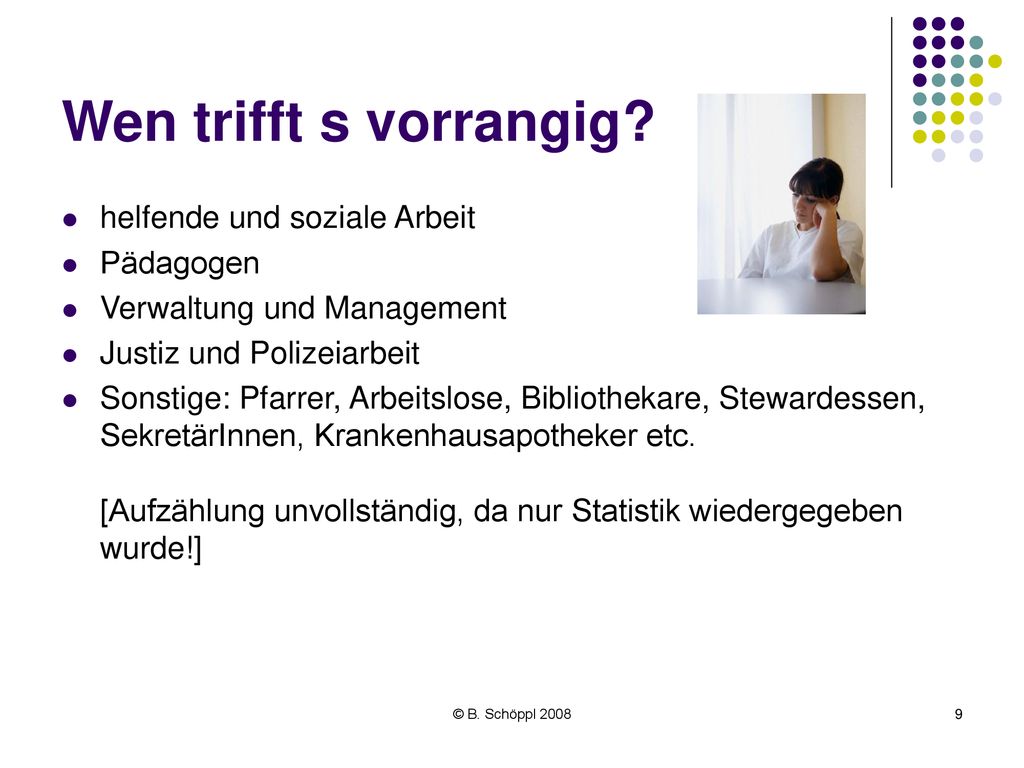 Wen trifft s vorrangig?

- helfende und soziale Arbeit
- Pädagogen
- Verwaltung und Management
- Justiz und Polizeiarbeit
- Sonstige: Pfarrer, Arbeitslose, Bibliothekare, Stewardessen, SekretärInnen, Krankenhausapotheker etc.

[Aufzählung unvollständig, da nur Statistik wiedergegeben wurde!]

© B. Schöppl 2008

9